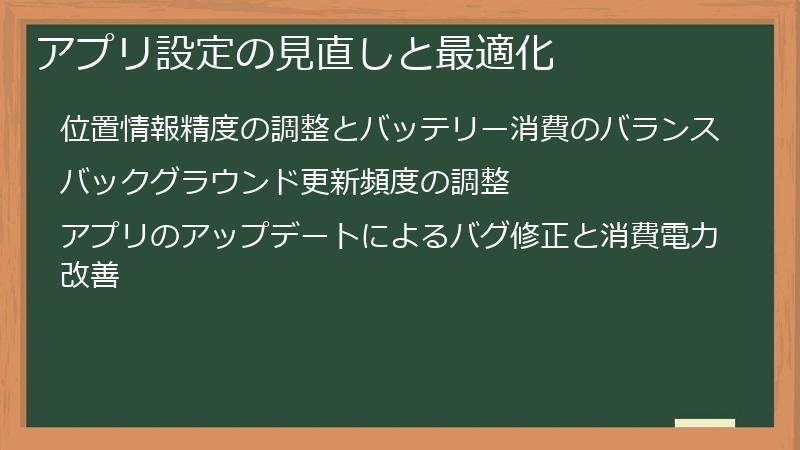 アプリ設定の見直しと最適化

位置情報精度の調整とバッテリー消費のバランス

バックグラウンド更新頻度の調整

アプリのアップデートによるバグ修正と消費電力改善